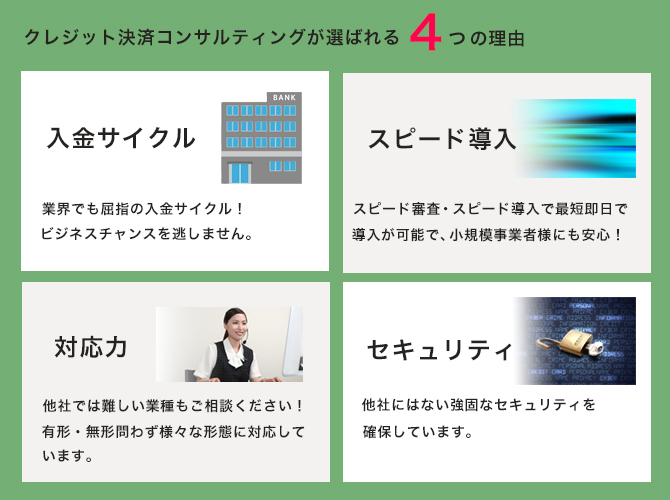 クレジット決済コンサルティングが選ばれる 4 つの理由

入金サイクル

BANK

業界でも屈指の入金サイクル！
ビジネスチャンスを逃しません。

スピード導入

スピード審査・スピード導入で最短即日で導入が可能で、小規模事業者様にも安心！

対応力

他社では難しい業種もご相談ください！
有形・無形問わず様々な形態に対応しています。

セキュリティ

他社にはない強固なセキュリティを確保しています。